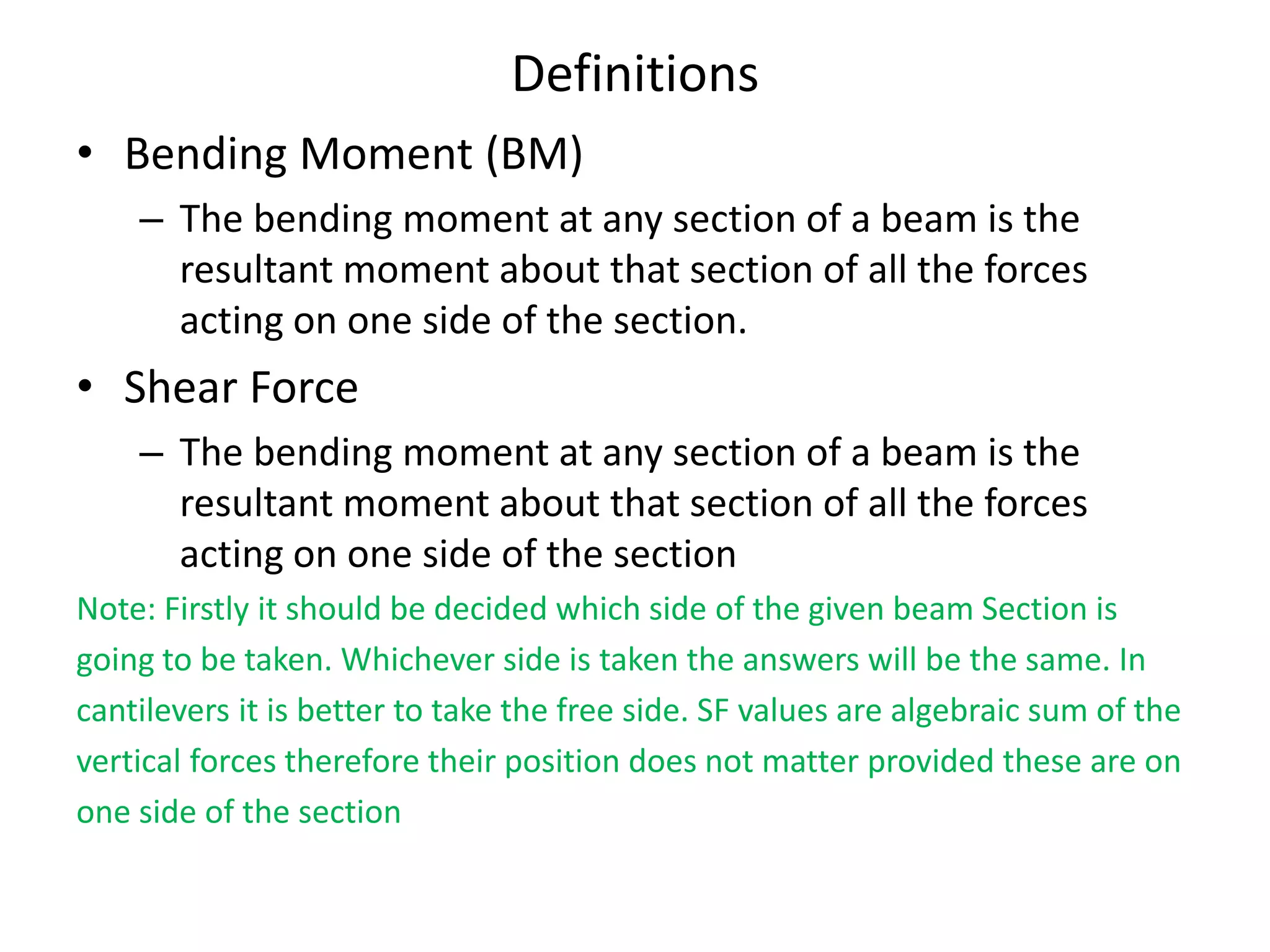 Definitions

• Bending Moment (BM)

– The bending moment at any section of a beam is the resultant moment about that section of all the forces acting on one side of the section.

• Shear Force

– The bending moment at any section of a beam is the resultant moment about that section of all the forces acting on one side of the section

Note: Firstly it should be decided which side of the given beam Section is going to be taken. Whichever side is taken the answers will be the same. In cantilevers it is better to take the free side. SF values are algebraic sum of the vertical forces therefore their position does not matter provided these are on one side of the section